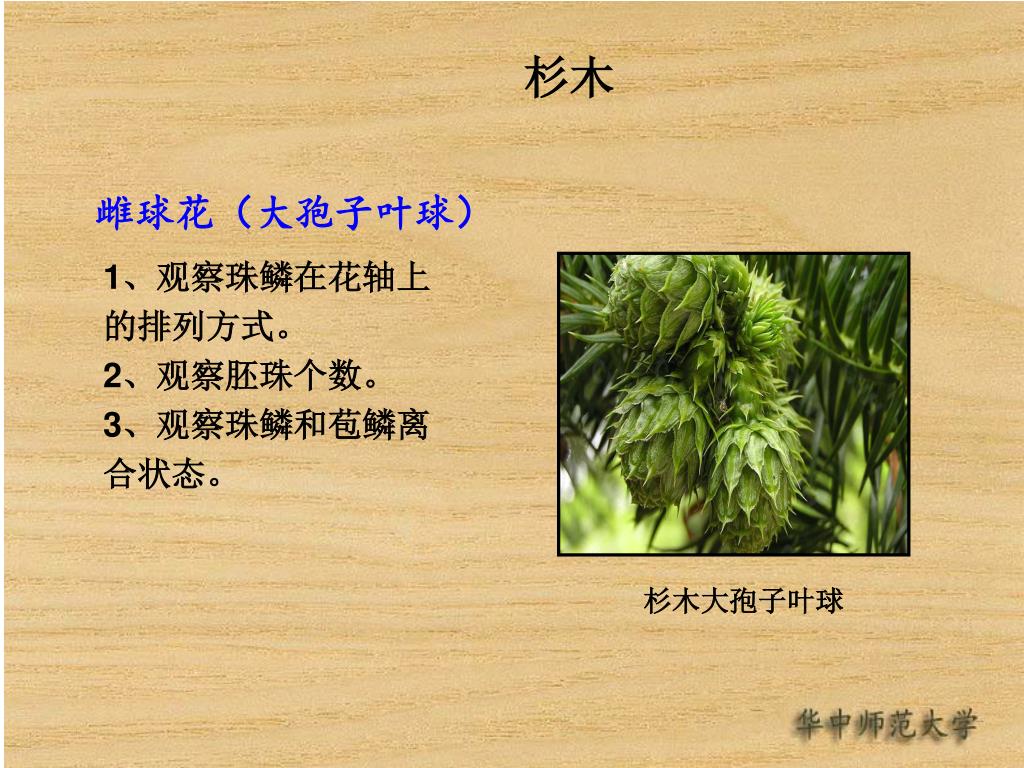 杉木

雌球花（大孢子叶球）

1、观察珠鳞在花轴上的排列方式。
2、观察胚珠个数。
3、观察珠鳞和苞鳞离合状态。

杉木大孢子叶球

华中师范大学